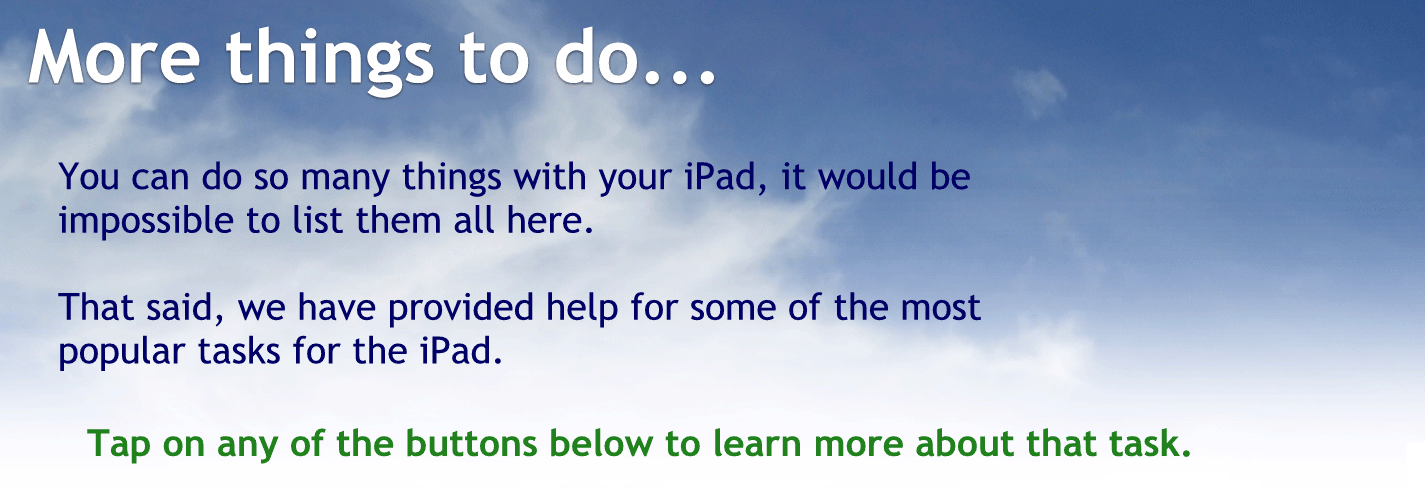 More things to do...

You can do so many things with your iPad, it would be impossible to list them all here.

That said, we have provided help for some of the most popular tasks for the iPad.

Tap on any of the buttons below to learn more about that task.